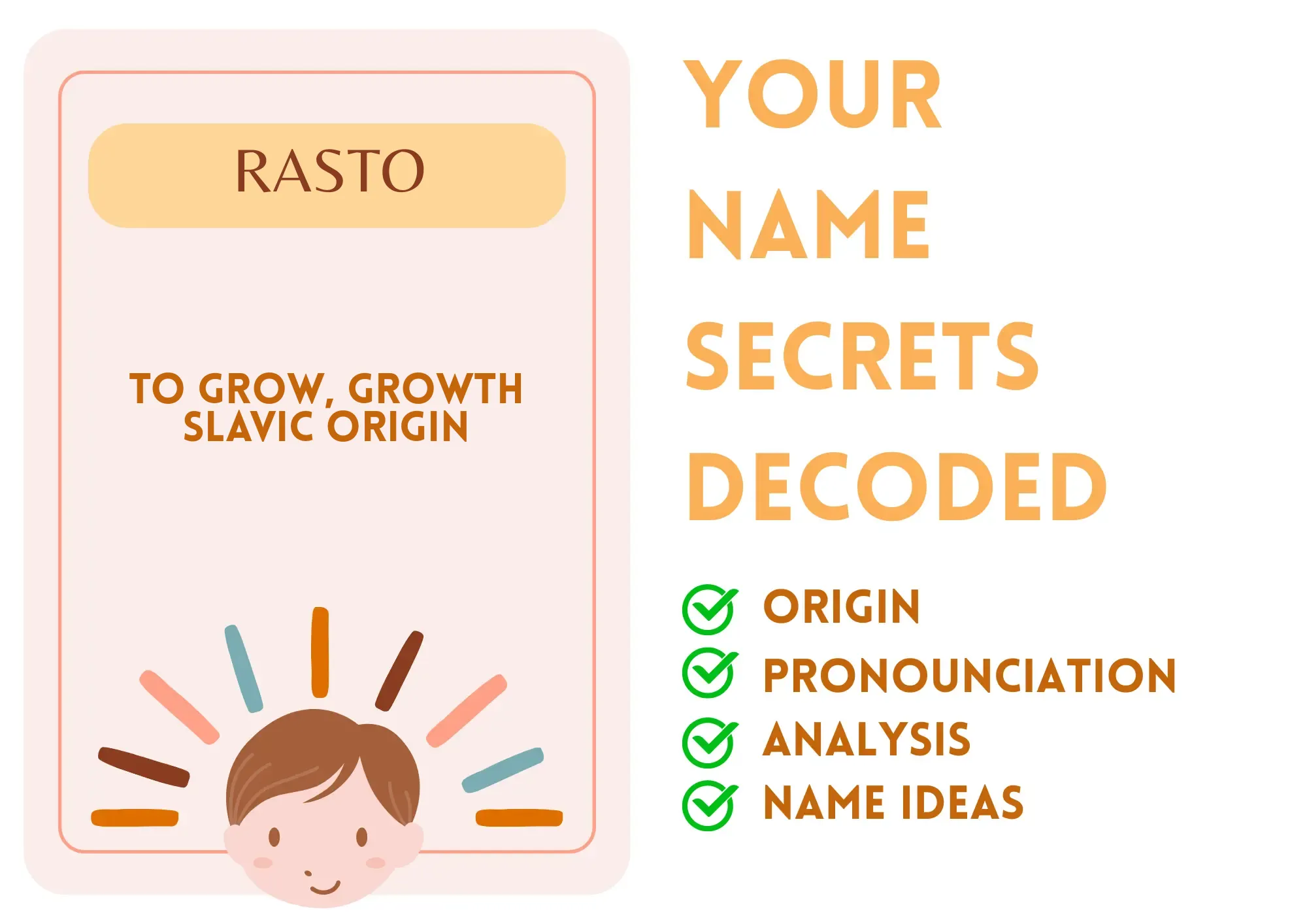 RASTO

TO GROW, GROWTH
SLAVIC ORIGIN

YOUR
NAME
SECRETS
DECODED

ORIGIN
PRONOUNCIATION
ANALYSIS
NAME IDEAS